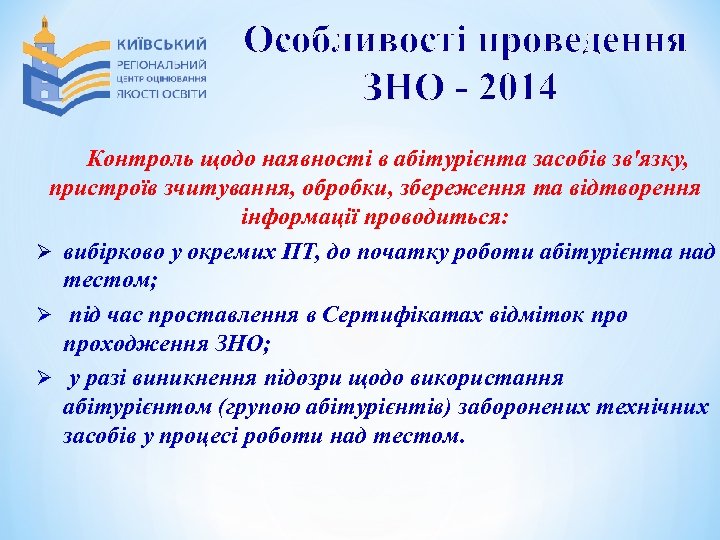 КИЇВСЬКИЙ
РЕГІОНАЛЬНИЙ
ЦЕНТР ОЦІНЮВАННЯ
ЯКОСТІ ОСВІТИ

Особливості проведення ЗНО - 2014

Контроль щодо наявності в абітурієнта засобів зв'язку, пристроїв зчитування, обробки, збереження та відтворення інформації проводиться:

➢ вибірково у окремих ПТ, до початку роботи абітурієнта над тестом;

➢ під час проставлення в Сертифікатах відміток про проходження ЗНО;

➢ у разі виникнення підозри щодо використання абітурієнтом (групою абітурієнтів) заборонених технічних засобів у процесі роботи над тестом.